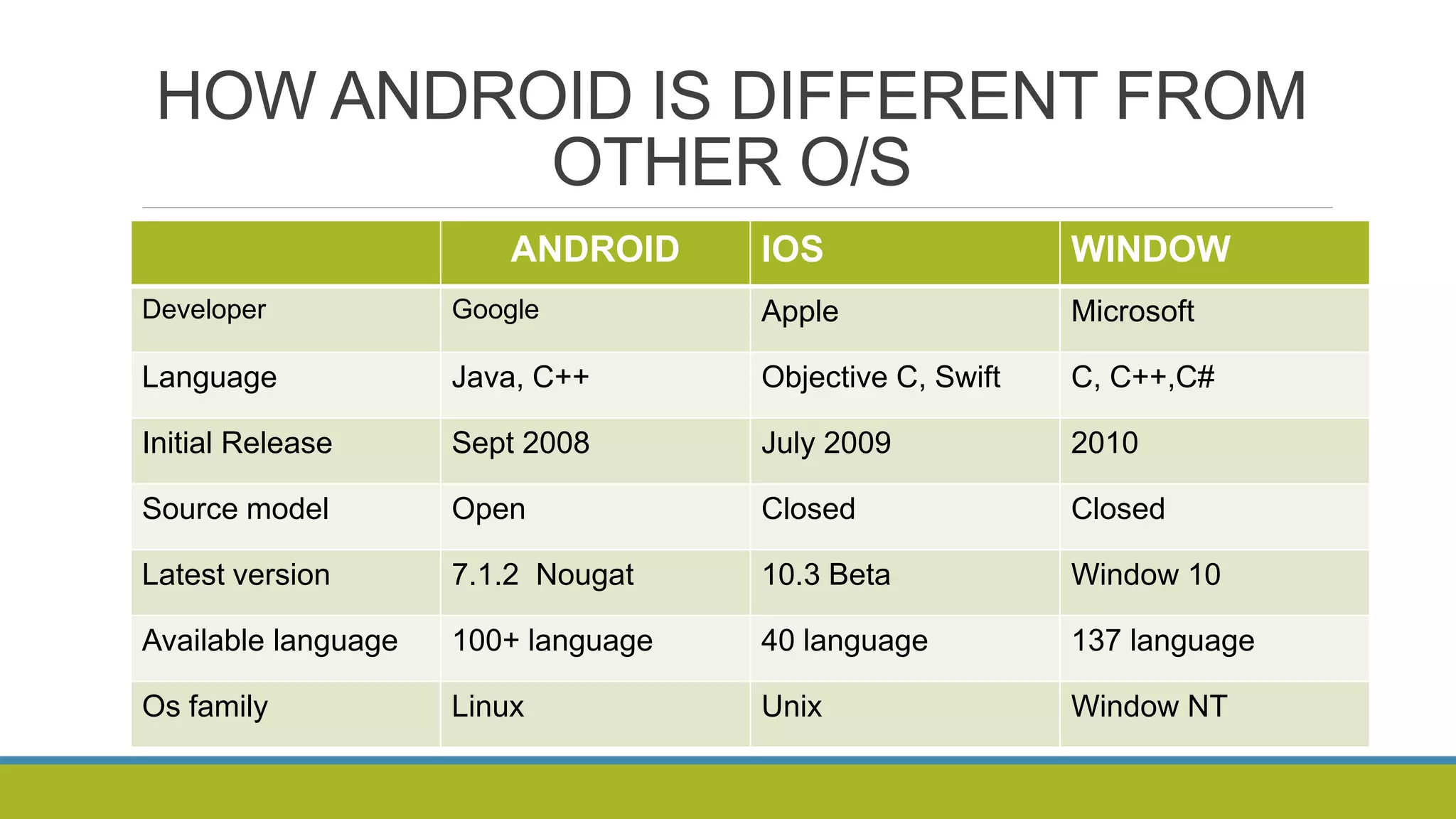 HOW ANDROID IS DIFFERENT FROM OTHER O/S

| | ANDROID | IOS | WINDOW |
|---|---|---|---|
| Developer | Google | Apple | Microsoft |
| Language | Java, C++ | Objective C, Swift | C, C++,C# |
| Initial Release | Sept 2008 | July 2009 | 2010 |
| Source model | Open | Closed | Closed |
| Latest version | 7.1.2 Nougat | 10.3 Beta | Window 10 |
| Available language | 100+ language | 40 language | 137 language |
| Os family | Linux | Unix | Window NT |